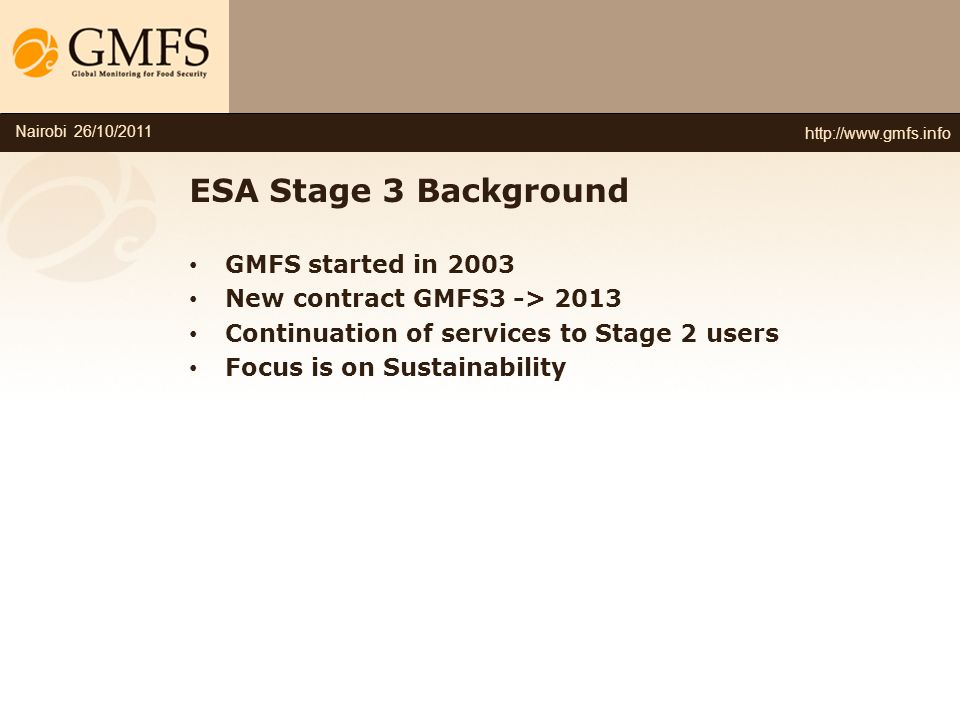 GMFS
Global Monitoring for Food Security

Nairobi 26/10/2011

http://www.gmfs.info

ESA Stage 3 Background

• GMFS started in 2003
• New contract GMFS3 -> 2013
• Continuation of services to Stage 2 users
• Focus is on Sustainability